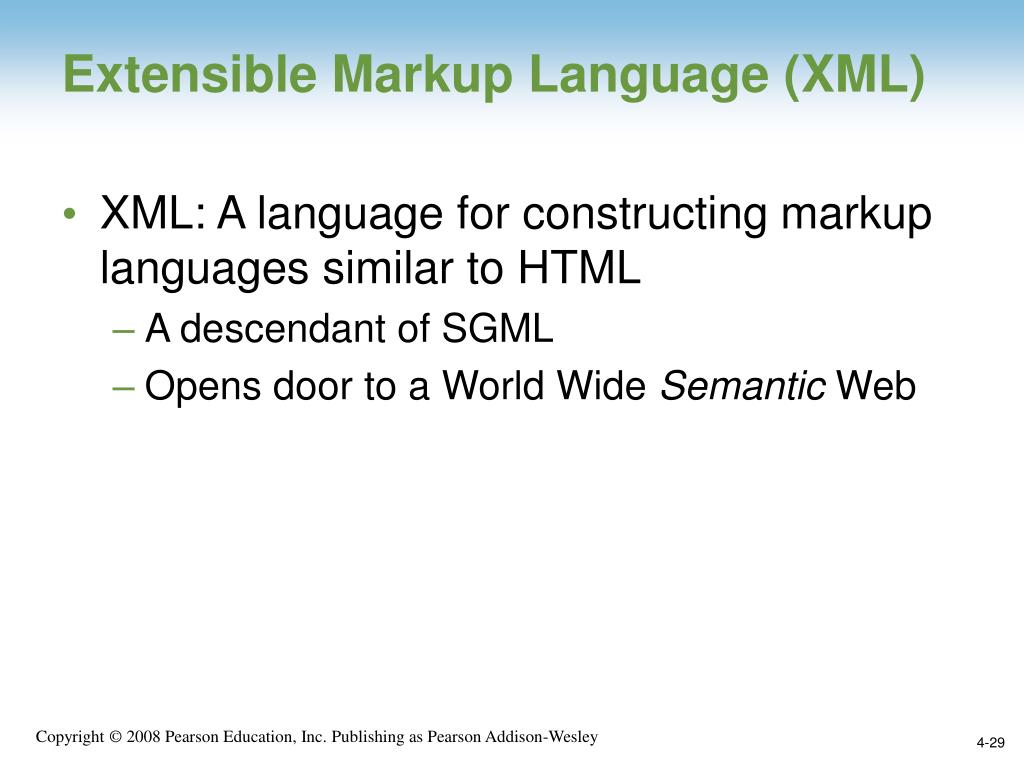 Extensible Markup Language (XML)

• XML: A language for constructing markup languages similar to HTML
– A descendant of SGML
– Opens door to a World Wide Semantic Web

Copyright © 2008 Pearson Education, Inc. Publishing as Pearson Addison-Wesley

4-29